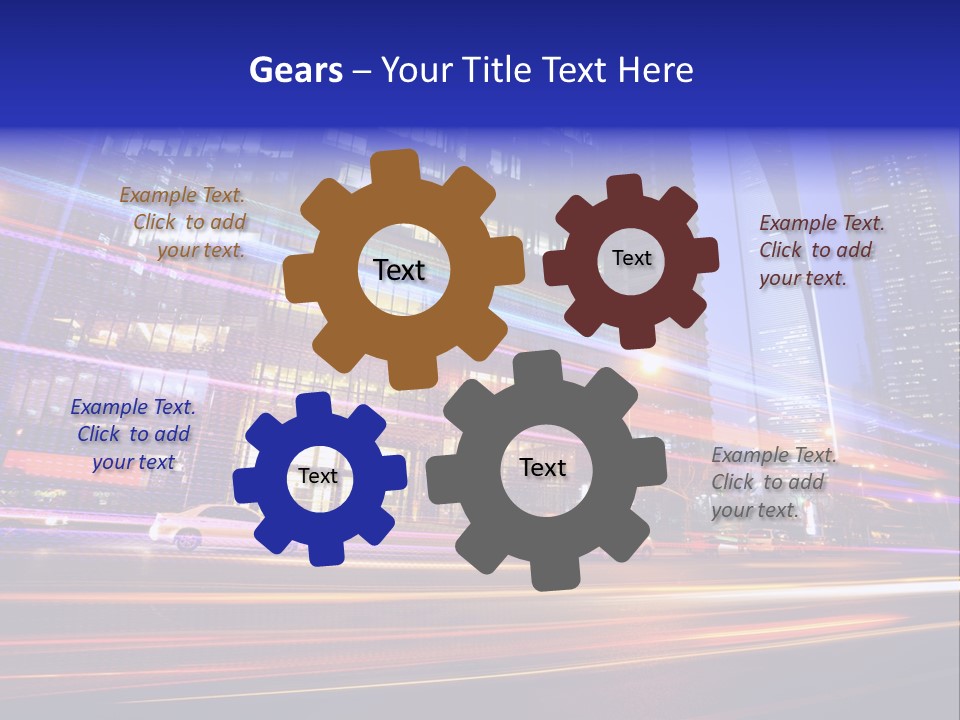 Gears – Your Title Text Here

Example Text. Click to add your text.

Text

Text

Example Text. Click to add your text.

Example Text. Click to add your text

Text

Text

Example Text. Click to add your text.